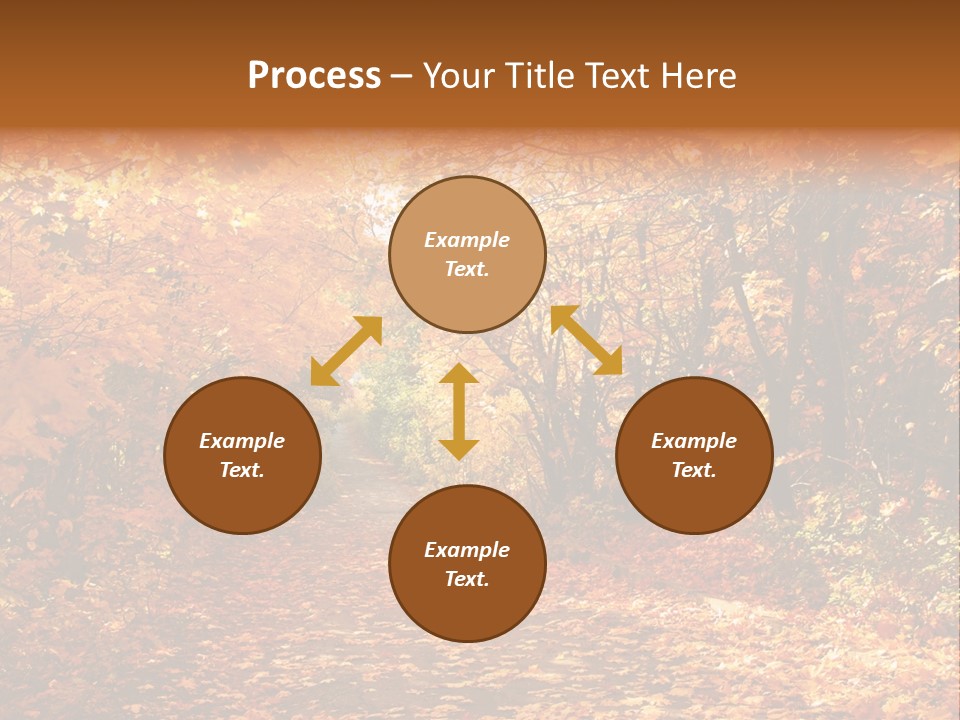 Process – Your Title Text Here

Example Text.

Example Text.

Example Text.

Example Text.